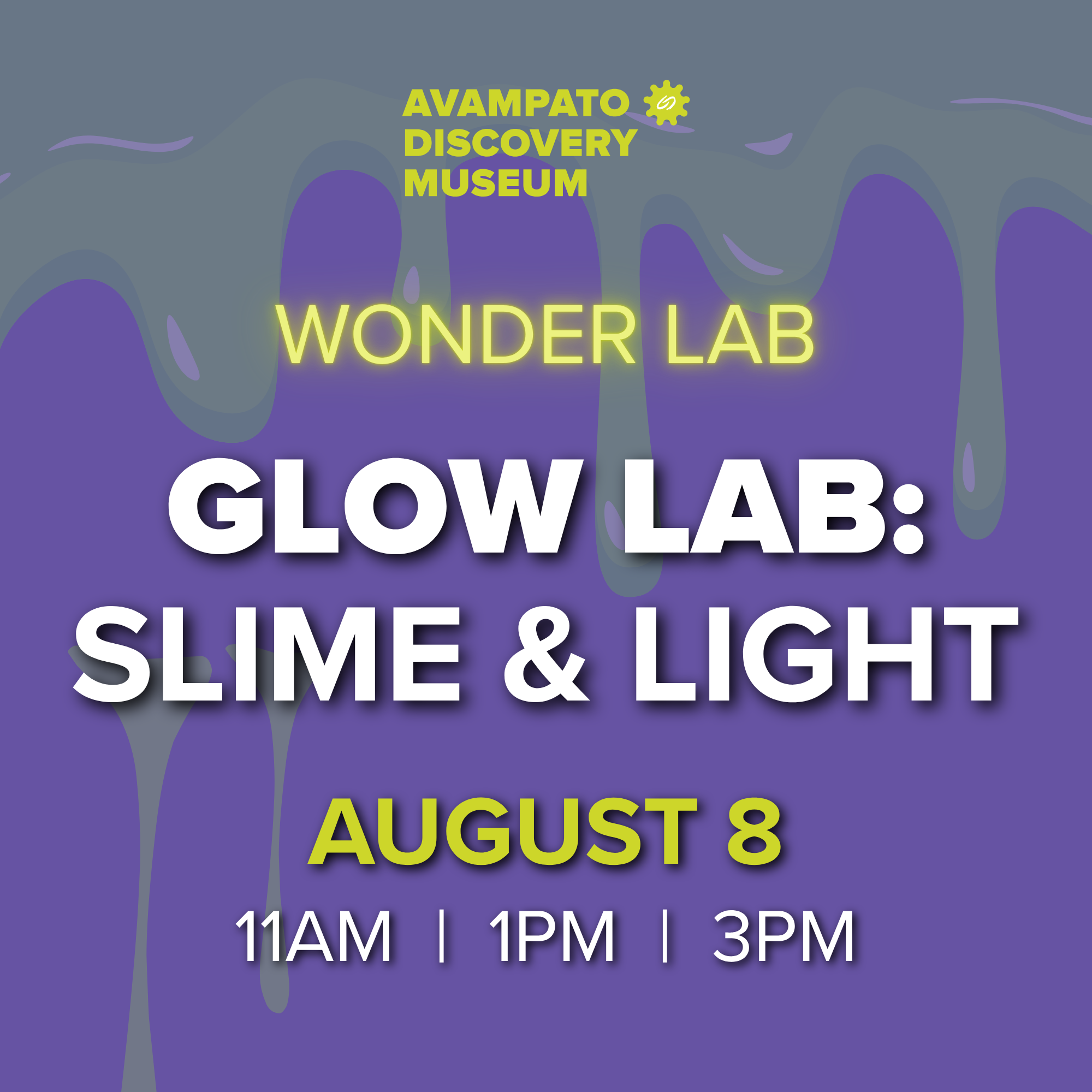 AVAMPATO DISCOVERY MUSEUM

WONDER LAB

GLOW LAB: SLIME & LIGHT

AUGUST 8

11AM | 1PM | 3PM